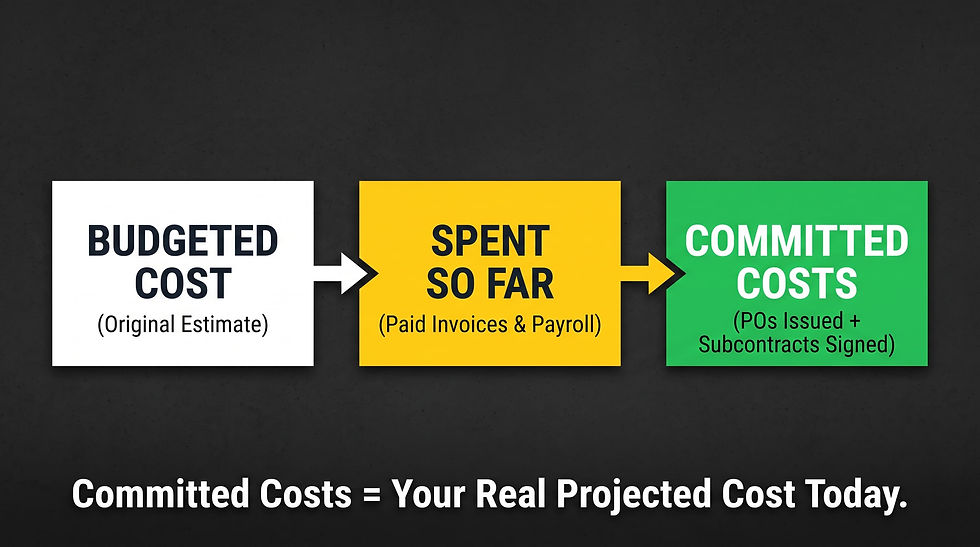 BUDGETED COST
(Original Estimate)

SPENT SO FAR
(Paid Invoices & Payroll)

COMMITTED COSTS
(POs Issued + Subcontracts Signed)

Committed Costs = Your Real Projected Cost Today.